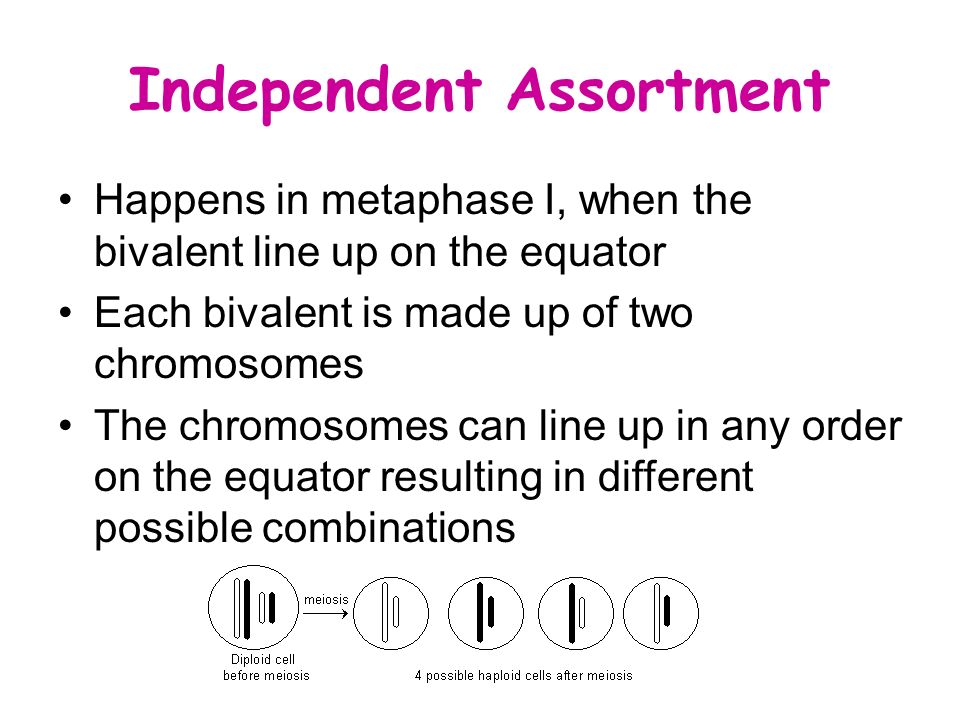 Independent Assortment

• Happens in metaphase I, when the bivalent line up on the equator
• Each bivalent is made up of two chromosomes
• The chromosomes can line up in any order on the equator resulting in different possible combinations

meiosis

Diploid cell before meiosis

4 possible haploid cells after meiosis